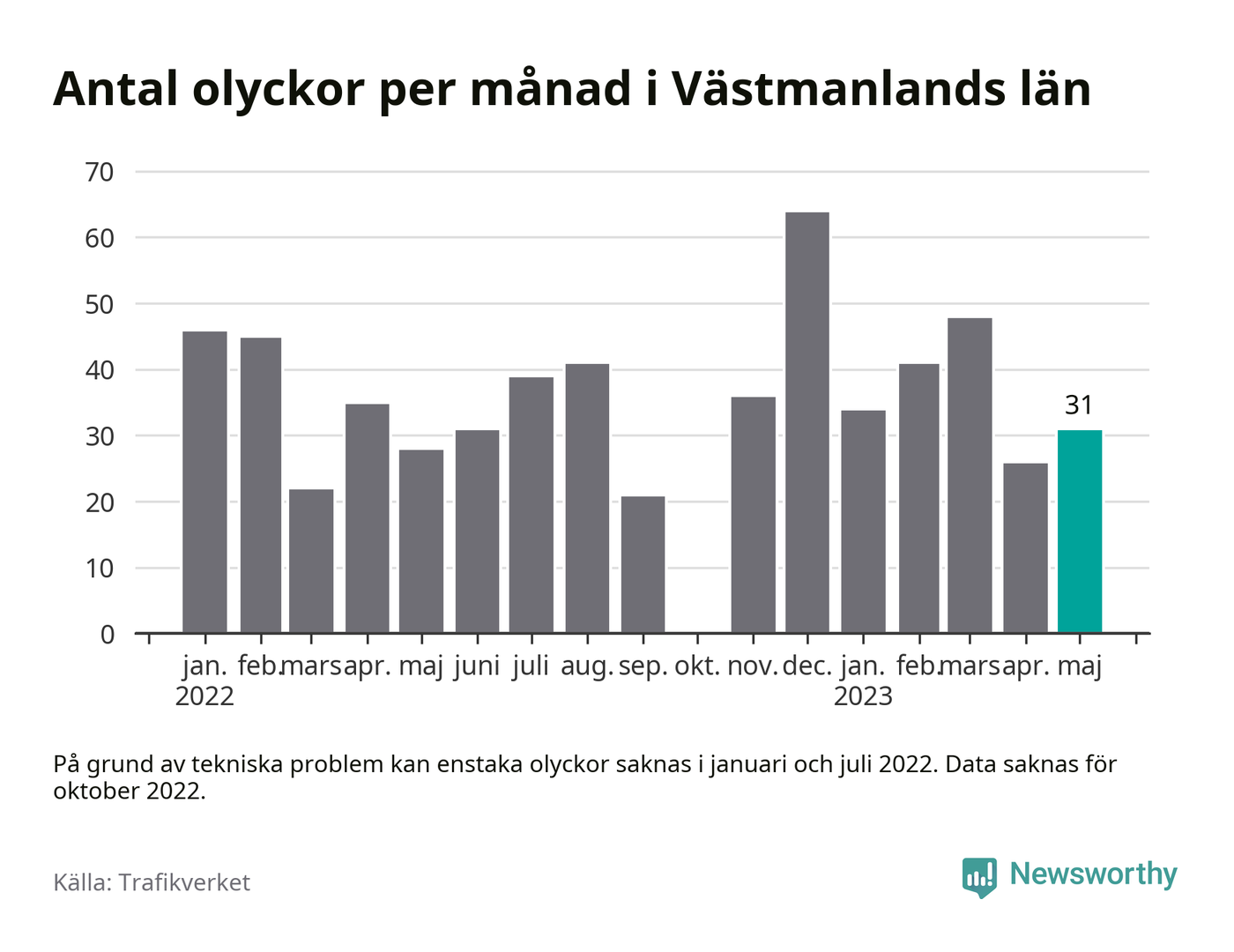 Antal olyckor per månad i Västmanlands län

70
60
50
40
30
20
10
0

31

jan. 2022
feb.
mars
apr.
maj
juni
juli
aug.
sep.
okt.
nov.
dec.
jan. 2023
feb.
mars
apr.
maj

På grund av tekniska problem kan enstaka olyckor saknas i januari och juli 2022. Data saknas för oktober 2022.

Källa: Trafikverket

Newsworthy